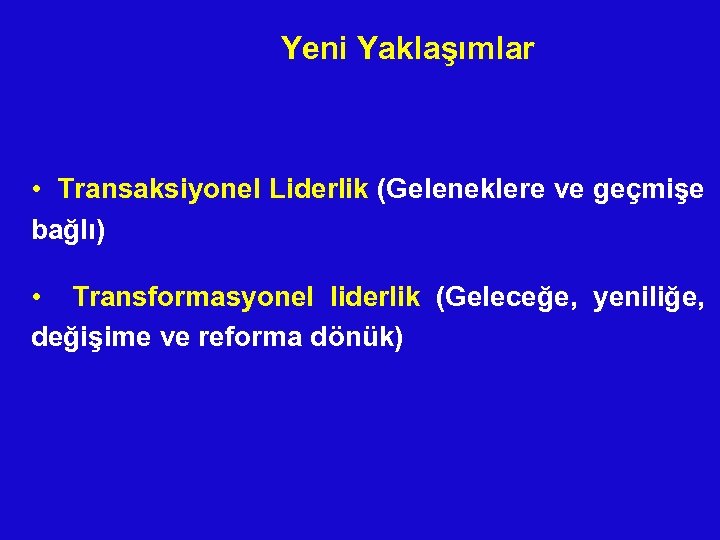 Yeni Yaklaşımlar

• Transaksiyonel Liderlik (Geleneklere ve geçmişe bağlı)

• Transformasyonel liderlik (Geleceğe, yeniliğe, değişime ve reforma dönük)